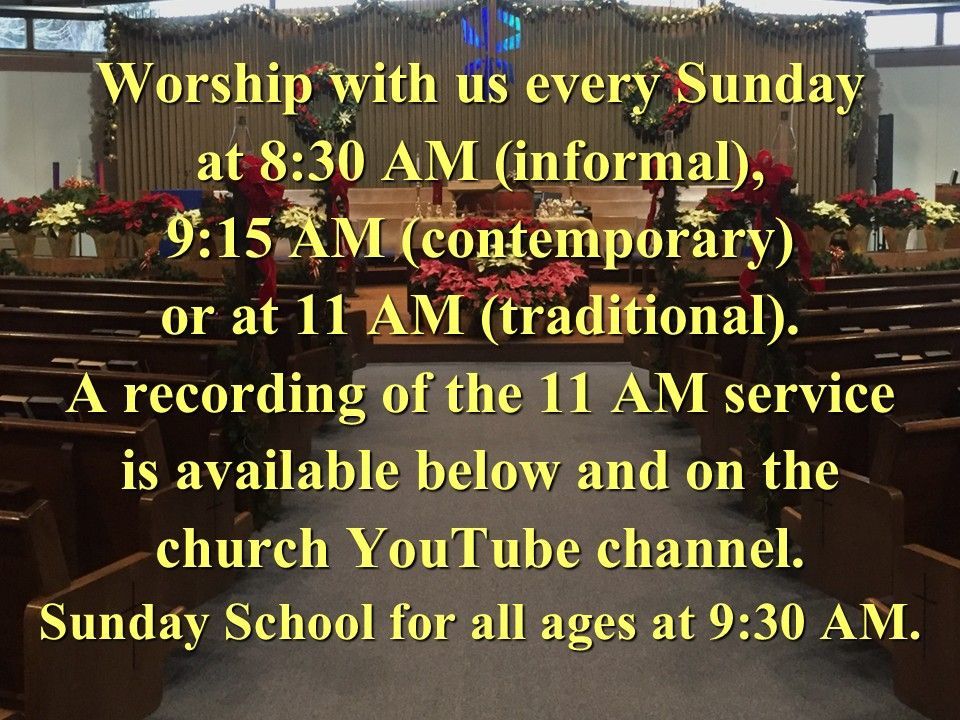 Worship with us every Sunday at 8:30 AM (informal), 9:15 AM (contemporary) or at 11 AM (traditional). A recording of the 11 AM service is available below and on the church YouTube channel.
Sunday School for all ages at 9:30 AM.